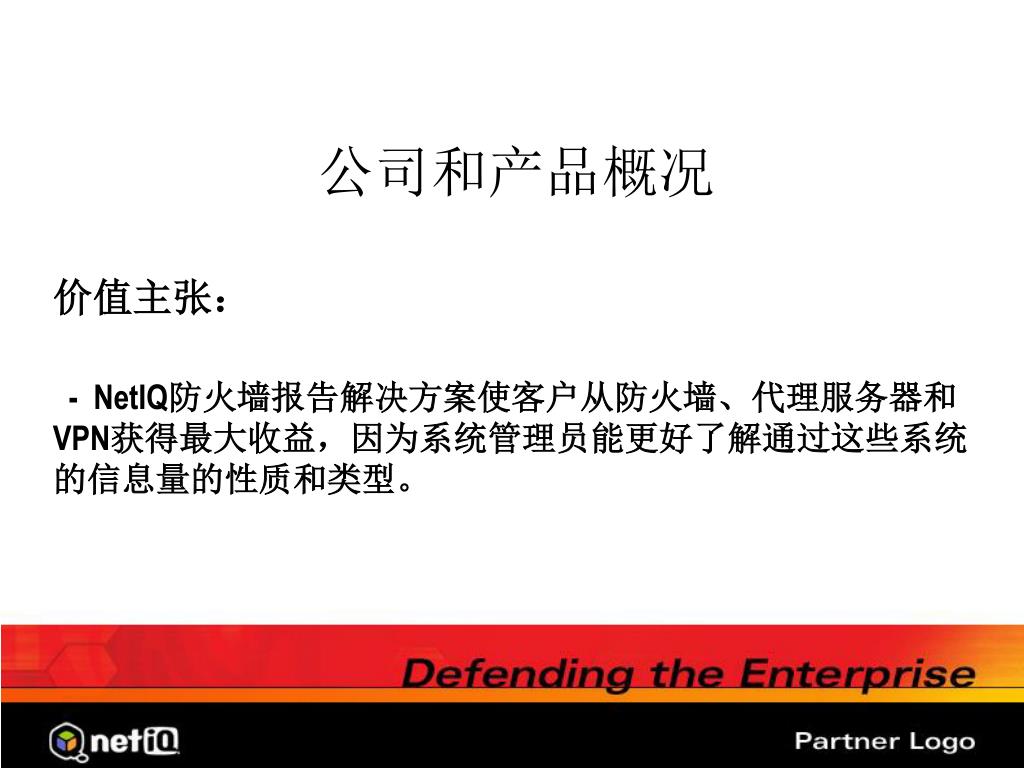 公司和产品概况

价值主张：

- NetIQ防火墙报告解决方案使客户从防火墙、代理服务器和VPN获得最大收益，因为系统管理员能更好了解通过这些系统的信息量的性质和类型。

Defending the Enterprise

netIQ

Partner Logo